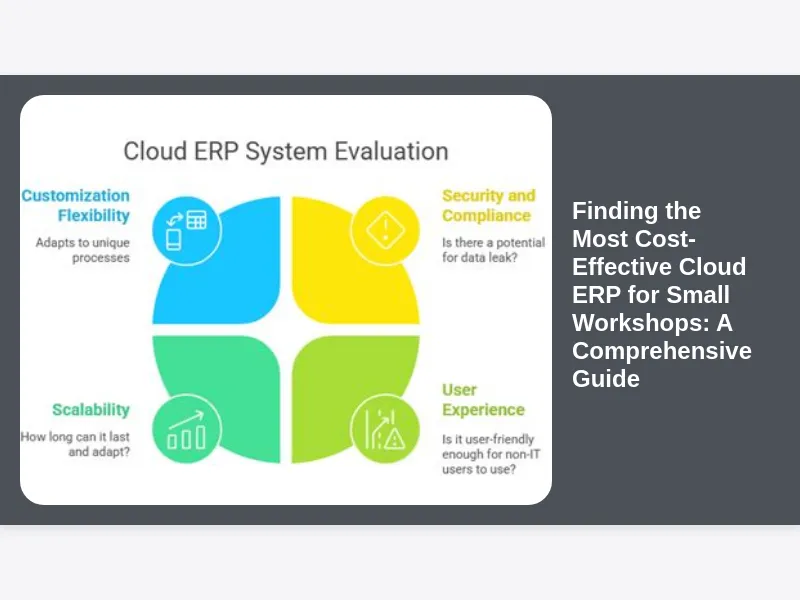 Cloud ERP System Evaluation

Customization Flexibility
Adapts to unique processes

Security and Compliance
Is there a potential for data leak?

Scalability
How long can it last and adapt?

User Experience
Is it user-friendly enough for non-IT users to use?

Finding the Most Cost-Effective Cloud ERP for Small Workshops: A Comprehensive Guide